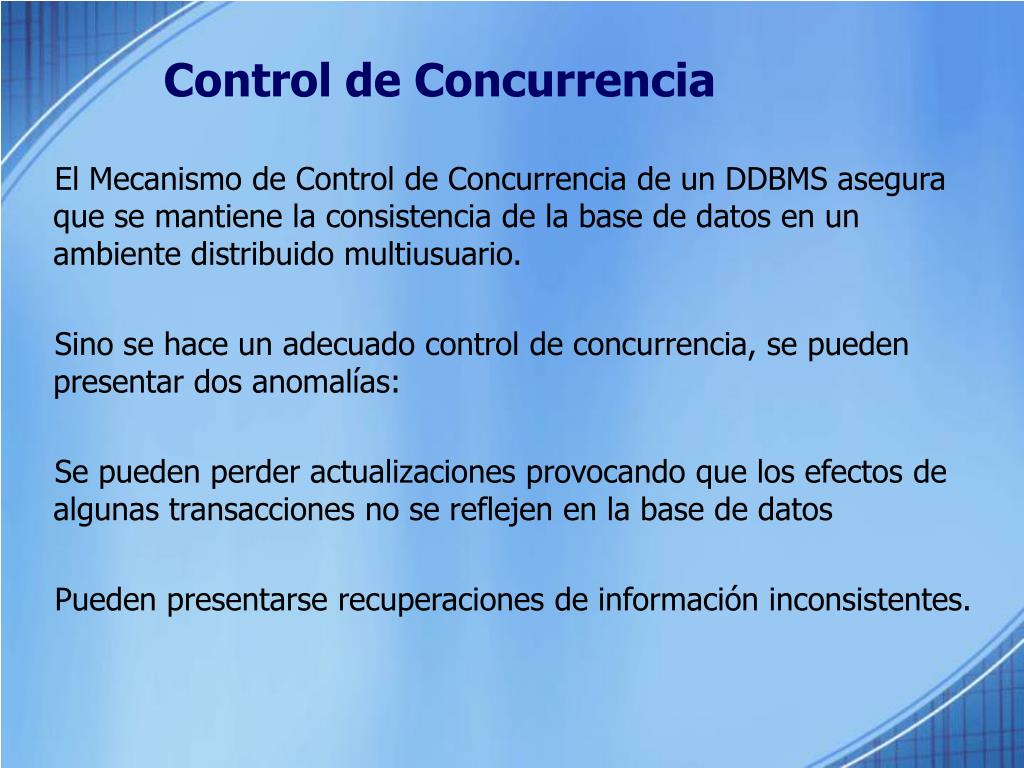 Control de Concurrencia

El Mecanismo de Control de Concurrencia de un DDBMS asegura que se mantiene la consistencia de la base de datos en un ambiente distribuido multiusuario.

Sino se hace un adecuado control de concurrencia, se pueden presentar dos anomalías:

Se pueden perder actualizaciones provocando que los efectos de algunas transacciones no se reflejen en la base de datos

Pueden presentarse recuperaciones de información inconsistentes.